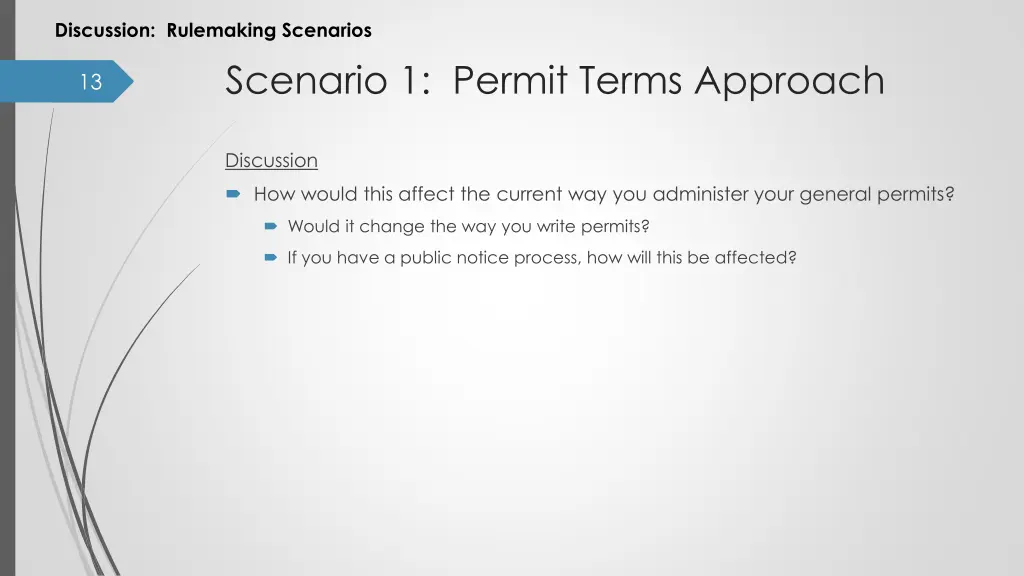 Discussion: Rulemaking Scenarios

13

Scenario 1: Permit Terms Approach

Discussion

How would this affect the current way you administer your general permits?

Would it change the way you write permits?

If you have a public notice process, how will this be affected?